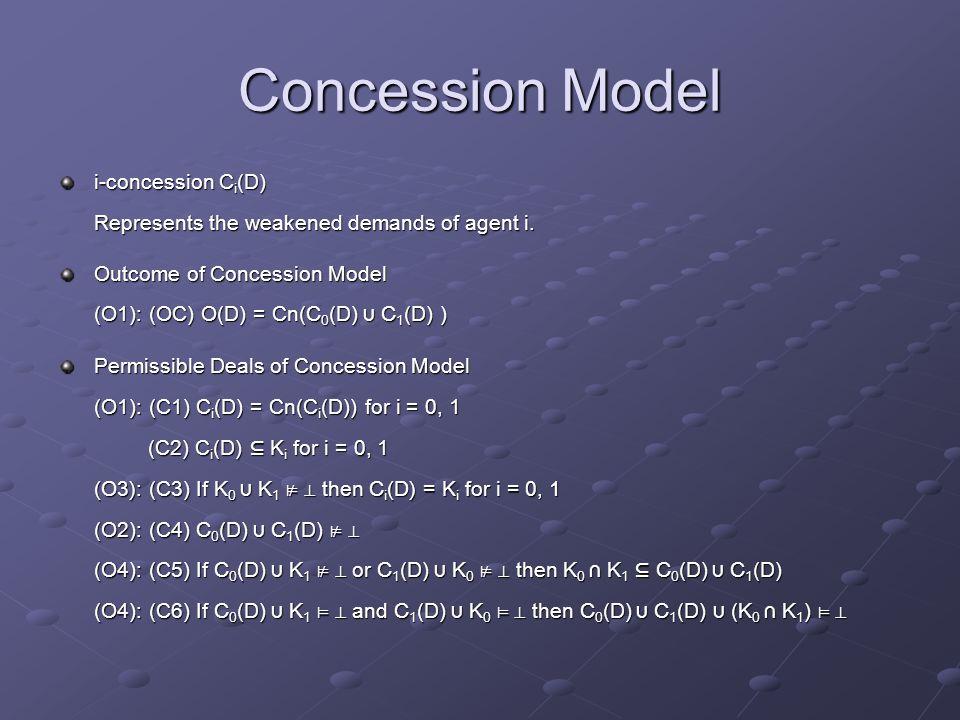 Concession Model

i-concession $C_i(D)$

Represents the weakened demands of agent i.

Outcome of Concession Model

(O1): (OC) $O(D) = Cn(C_0(D) \cup C_1(D))$

Permissible Deals of Concession Model

(O1): (C1) $C_i(D) = Cn(C_i(D))$ for i = 0, 1

(C2) $C_i(D) \subseteq K_i$ for i = 0, 1

(O3): (C3) If $K_0 \cup K_1 \nvDash \bot$ then $C_i(D) = K_i$ for i = 0, 1

(O2): (C4) $C_0(D) \cup C_1(D) \nvDash \bot$

(O4): (C5) If $C_0(D) \cup K_1 \nvDash \bot$ or $C_1(D) \cup K_0 \nvDash \bot$ then $K_0 \cap K_1 \subseteq C_0(D) \cup C_1(D)$

(O4): (C6) If $C_0(D) \cup K_1 \vDash \bot$ and $C_1(D) \cup K_0 \vDash \bot$ then $C_0(D) \cup C_1(D) \cup (K_0 \cap K_1) \vDash \bot$